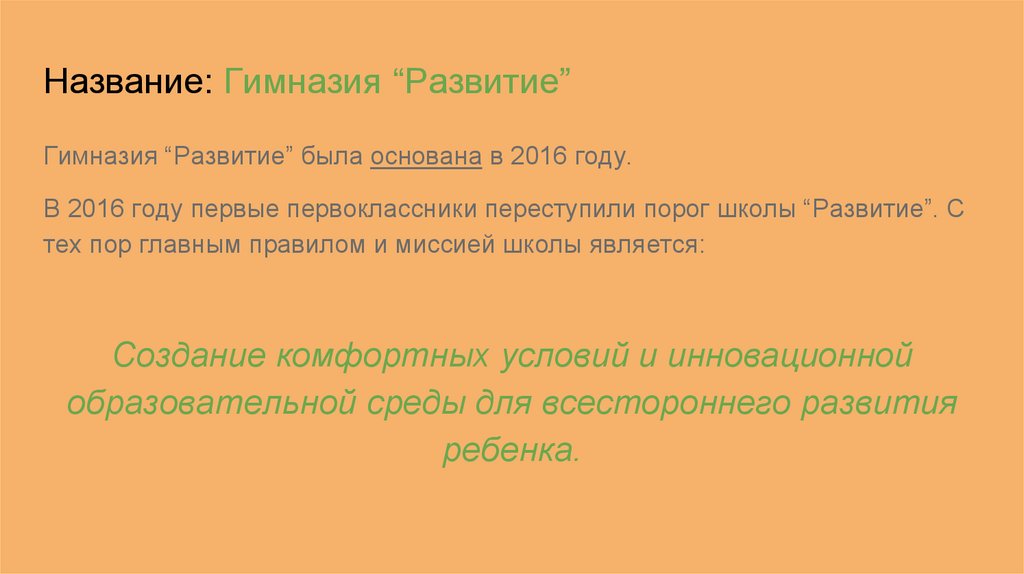 Название: Гимназия “Развитие”

Гимназия “Развитие” была основана в 2016 году.

В 2016 году первые первоклассники переступили порог школы “Развитие”. С тех пор главным правилом и миссией школы является:

Создание комфортных условий и инновационной образовательной среды для всестороннего развития ребенка.